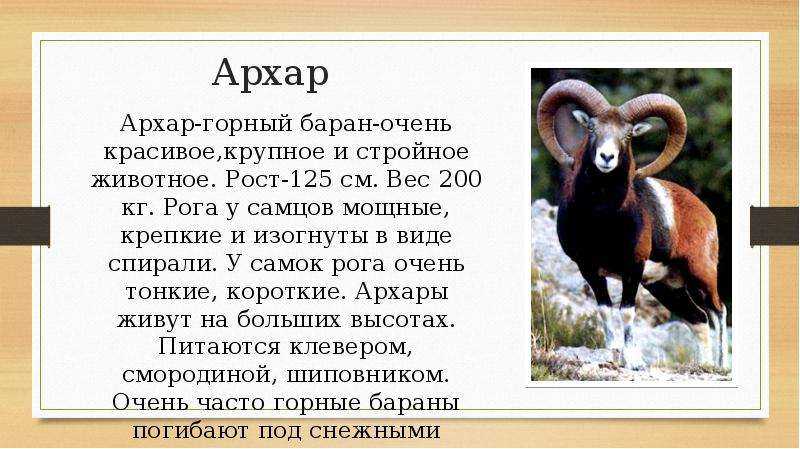 Архар

Архар-горный баран-очень красивое,крупное и стройное животное. Рост-125 см. Вес 200 кг. Рога у самцов мощные, крепкие и изогнуты в виде спирали. У самок рога очень тонкие, короткие. Архары живут на больших высотах. Питаются клевером, смородиной, шиповником. Очень часто горные бараны погибают под снежными